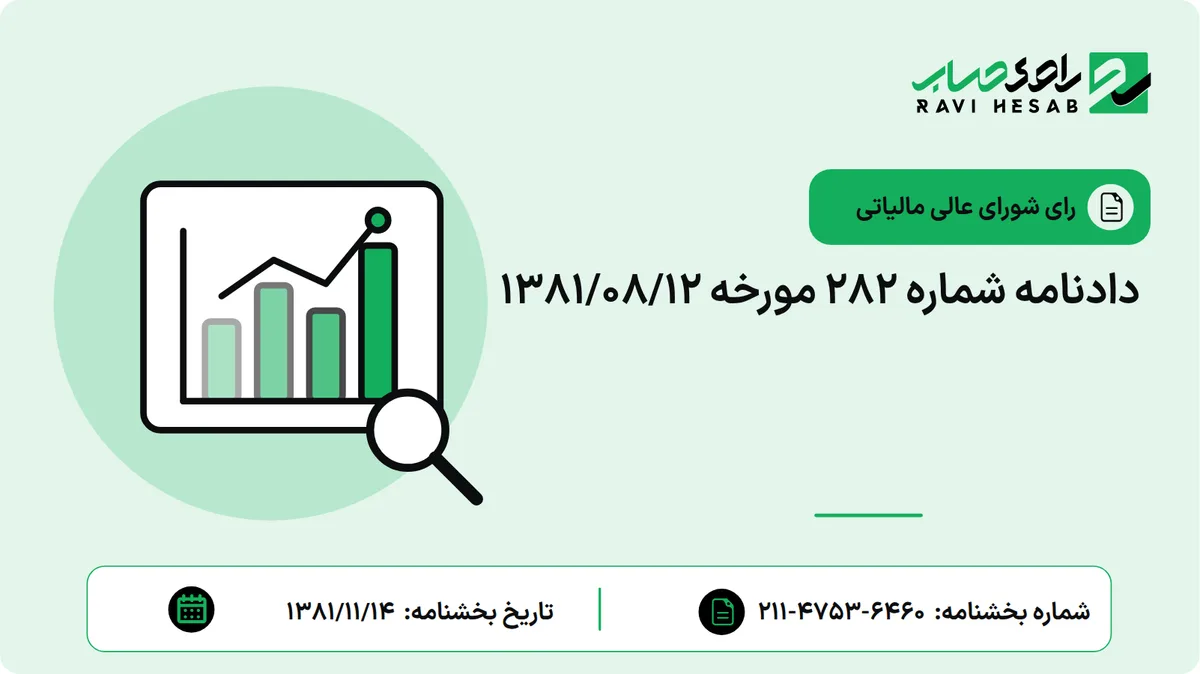 راوی حساب
RAVI HESAB

رای شورای عالی مالیاتی

دادنامه شماره ۲۸۲ مورخه ۱۳۸۱/۰۸/۱۲

شماره بخشنامه: ۶۴۶۰-۴۷۵۳-۲۱۱

تاریخ بخشنامه: ۱۳۸۱/۱۱/۱۴